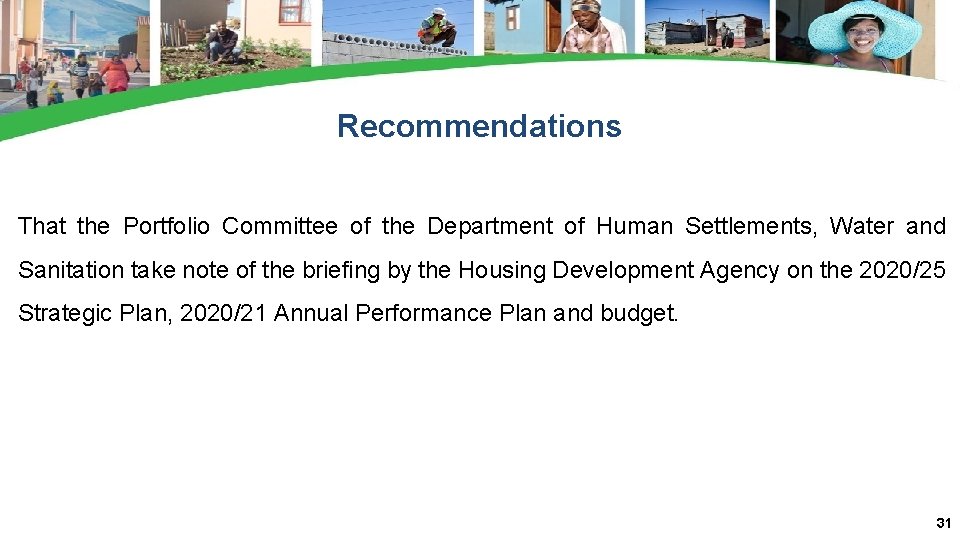 Recommendations

That the Portfolio Committee of the Department of Human Settlements, Water and Sanitation take note of the briefing by the Housing Development Agency on the 2020/25 Strategic Plan, 2020/21 Annual Performance Plan and budget.

31